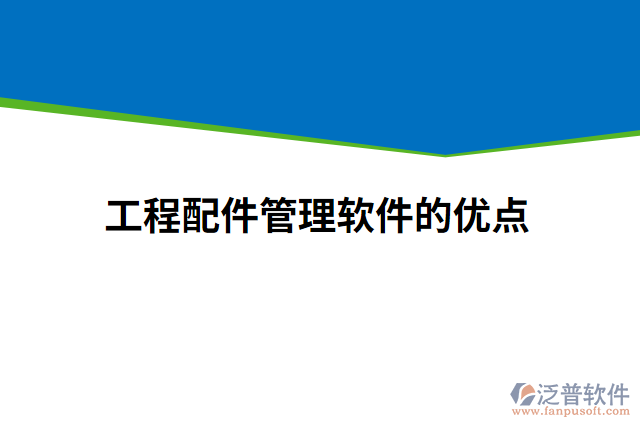 工程配件管理软件的优点

泛普软件
www.fanpusoft.com